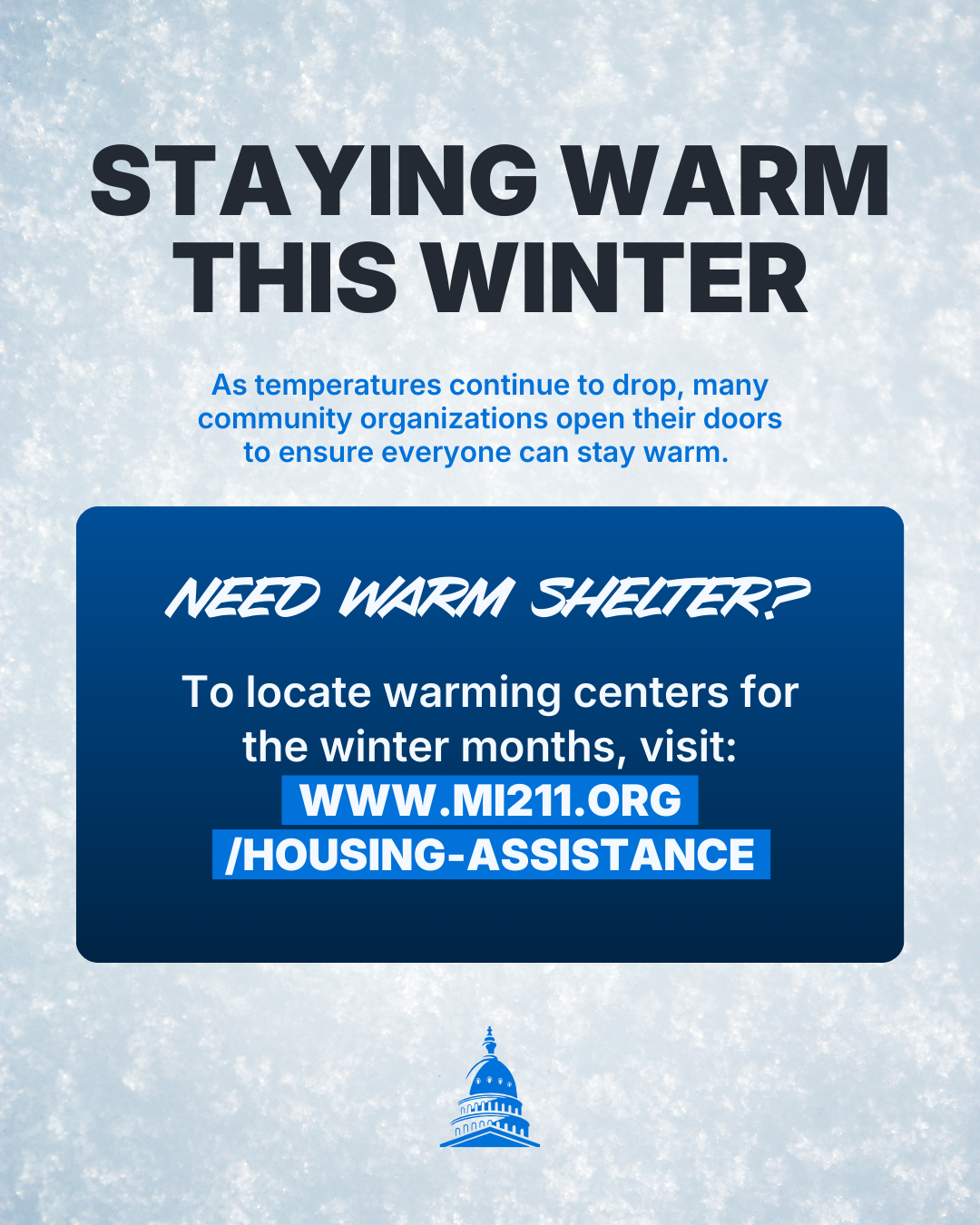 STAYING WARM THIS WINTER

As temperatures continue to drop, many community organizations open their doors to ensure everyone can stay warm.

NEED WARM SHELTER?

To locate warming centers for the winter months, visit: WWW.MI211.ORG /HOUSING-ASSISTANCE